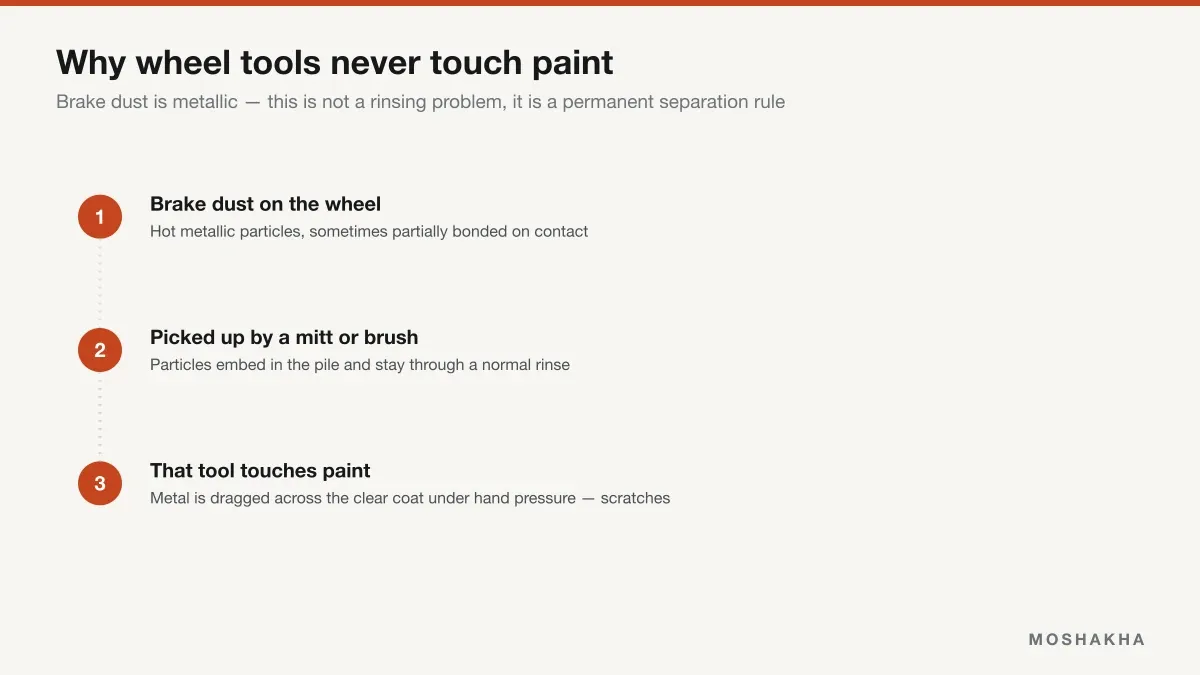 Why wheel tools never touch paint

Brake dust is metallic — this is not a rinsing problem, it is a permanent separation rule

1

Brake dust on the wheel

Hot metallic particles, sometimes partially bonded on contact

2

Picked up by a mitt or brush

Particles embed in the pile and stay through a normal rinse

3

That tool touches paint

Metal is dragged across the clear coat under hand pressure — scratches

MOSHAKHA